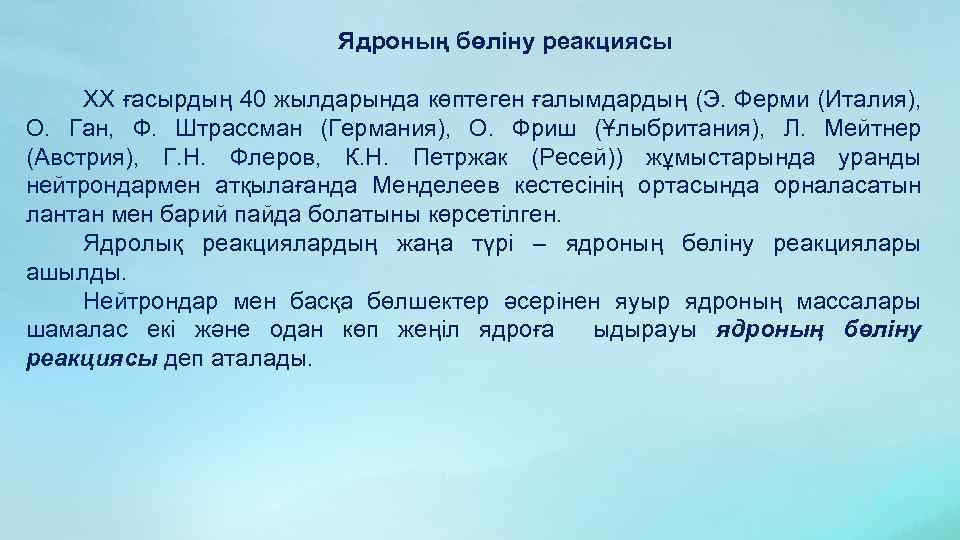 Ядроның бөліну реакциясы

ХХ ғасырдың 40 жылдарында көптеген ғалымдардың (Э. Ферми (Италия), О. Ган, Ф. Штрассман (Германия), О. Фриш (Ұлыбритания), Л. Мейтнер (Австрия), Г.Н. Флеров, К.Н. Петржак (Ресей)) жұмыстарында уранды нейтрондармен атқылағанда Менделеев кестесінің ортасында орналасатын лантан мен барий пайда болатыны көрсетілген.

Ядролық реакциялардың жаңа түрі – ядроның бөліну реакциялары ашылды.

Нейтрондар мен басқа бөлшектер әсерінен яуыр ядроның массалары шамалас екі және одан көп жеңіл ядроға ыдырауы ядроның бөліну реакциясы деп аталады.